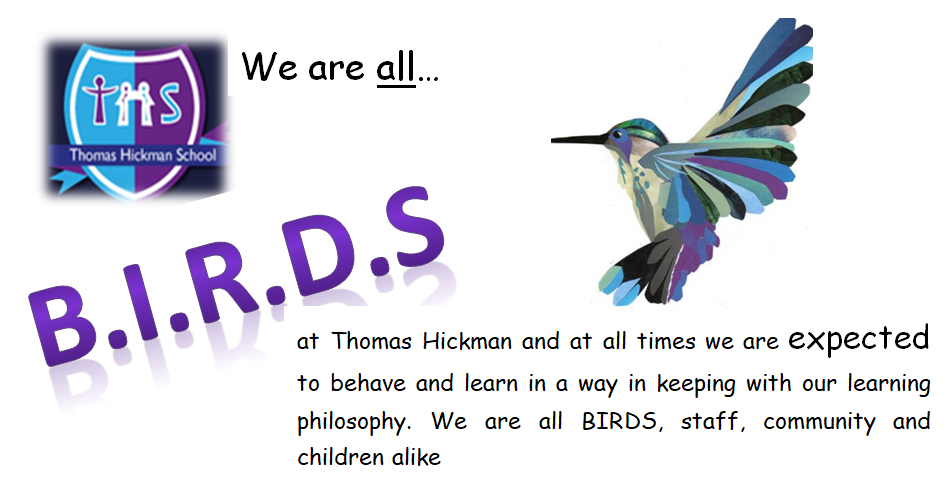 THS
Thomas Hickman School

We are all…

B.I.R.D.S

at Thomas Hickman and at all times we are expected to behave and learn in a way in keeping with our learning philosophy. We are all BIRDS, staff, community and children alike